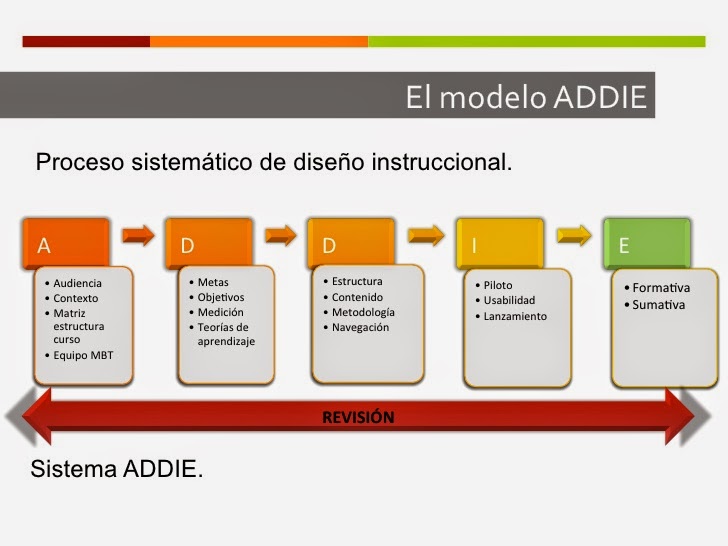 El modelo ADDIE

Proceso sistemático de diseño instruccional.

A
• Audiencia
• Contexto
• Matriz estructura curso
• Equipo MBT

D
• Metas
• Objetivos
• Medición
• Teorías de aprendizaje

D
• Estructura
• Contenido
• Metodología
• Navegación

I
• Piloto
• Usabilidad
• Lanzamiento

E
• Formativa
• Sumativa

REVISIÓN

Sistema ADDIE.